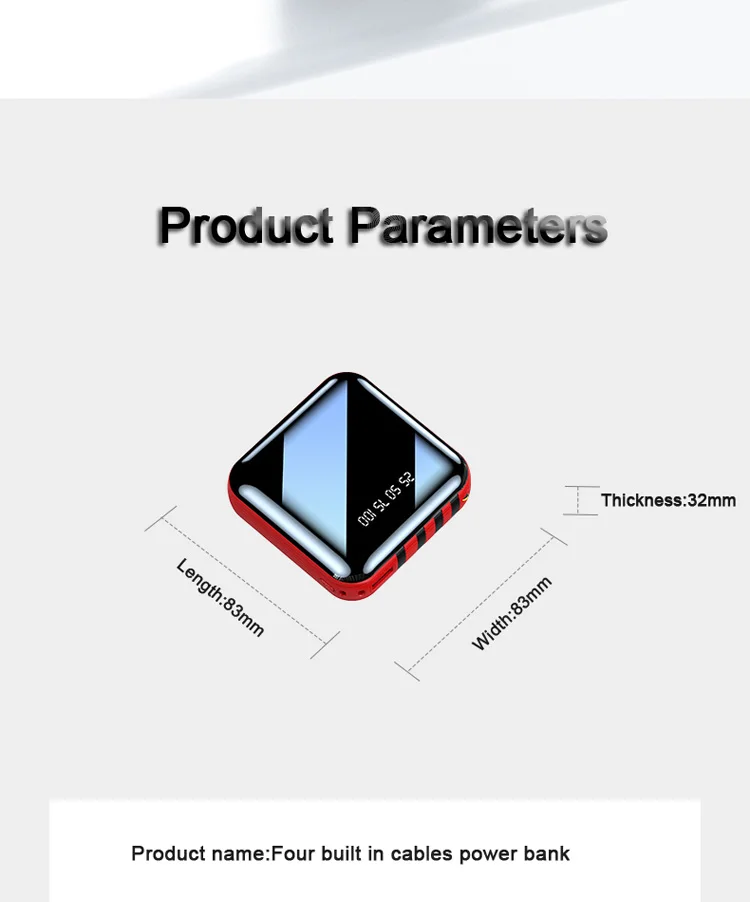 Product Parameters

25 50 75 100

Thickness:32mm

Length:83mm

Width:83mm

Product name:Four built in cables power bank